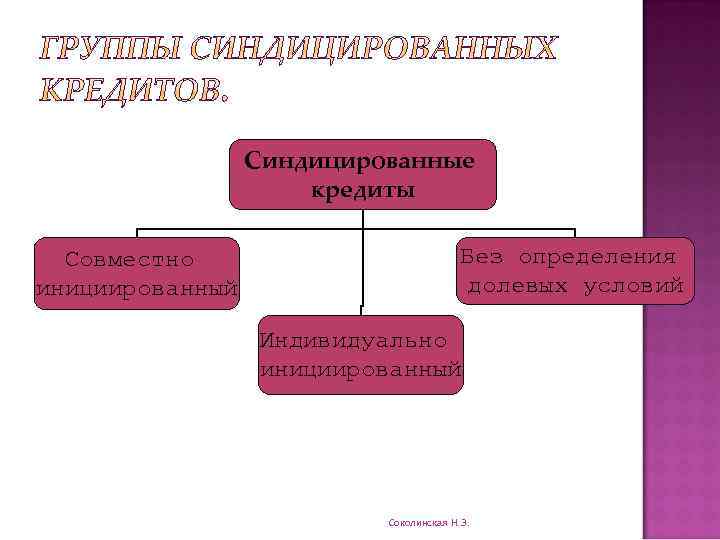 ГРУППЫ СИНДИЦИРОВАННЫХ КРЕДИТОВ.

Синдицированные кредиты

Совместно инициированный

Индивидуально инициированный

Без определения долевых условий

Соколинская Н.З.